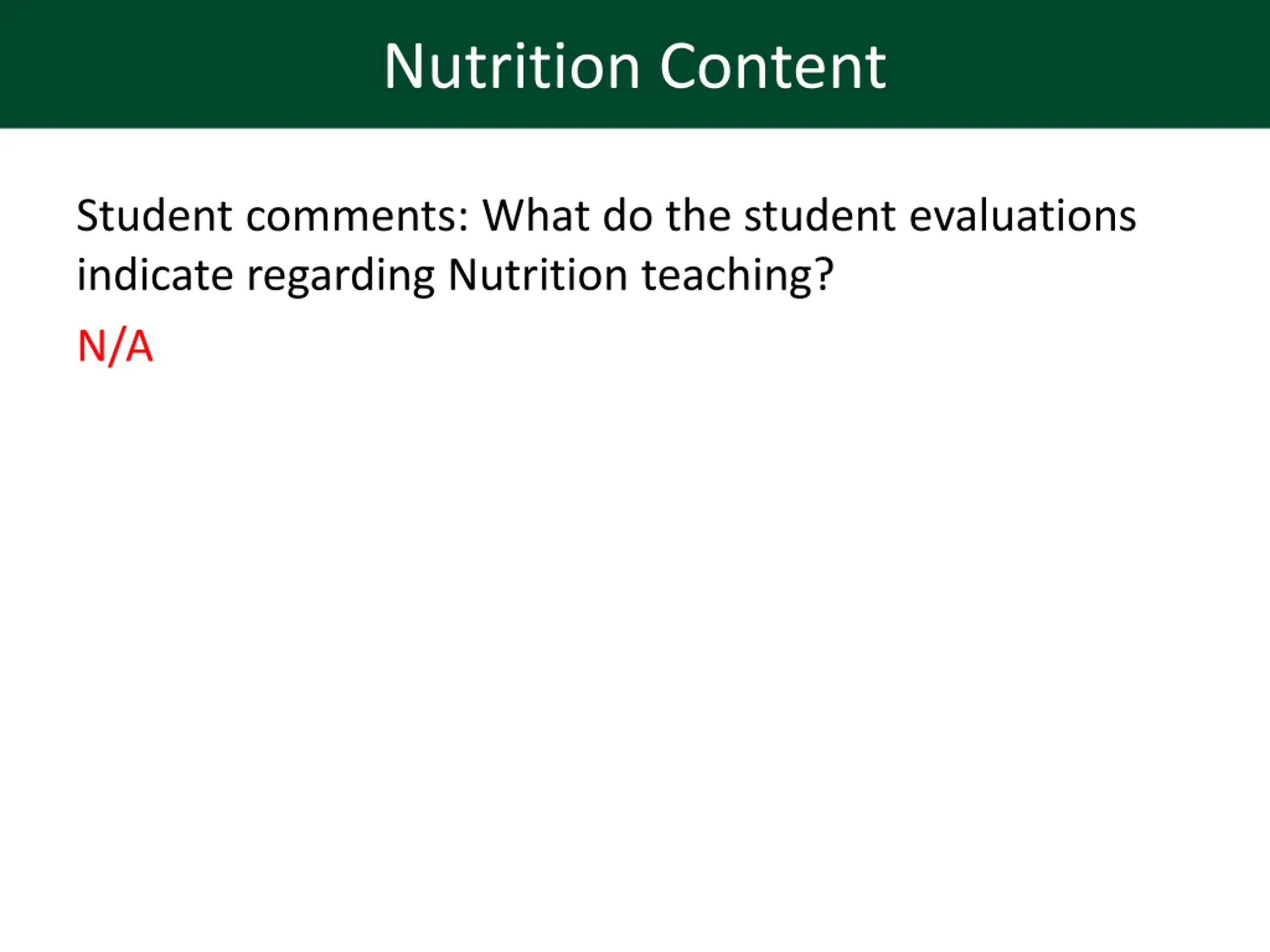 Nutrition Content

Student comments: What do the student evaluations indicate regarding Nutrition teaching?

N/A